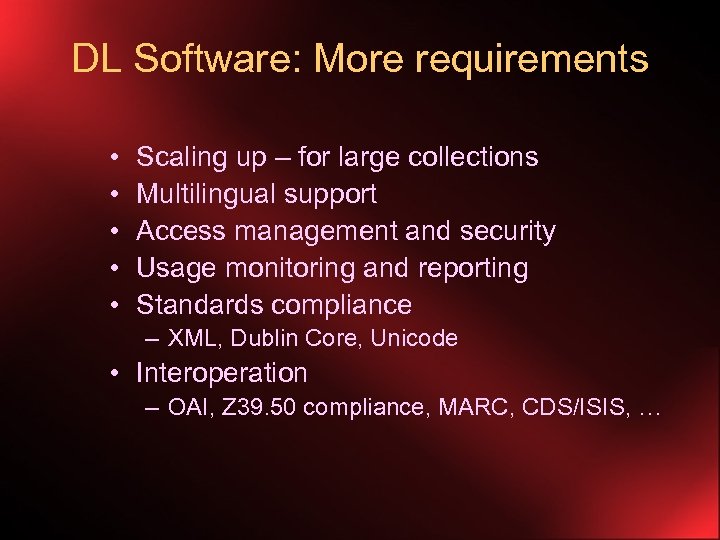 DL Software: More requirements

• Scaling up – for large collections
• Multilingual support
• Access management and security
• Usage monitoring and reporting
• Standards compliance
– XML, Dublin Core, Unicode
• Interoperation
– OAI, Z39.50 compliance, MARC, CDS/ISIS, …